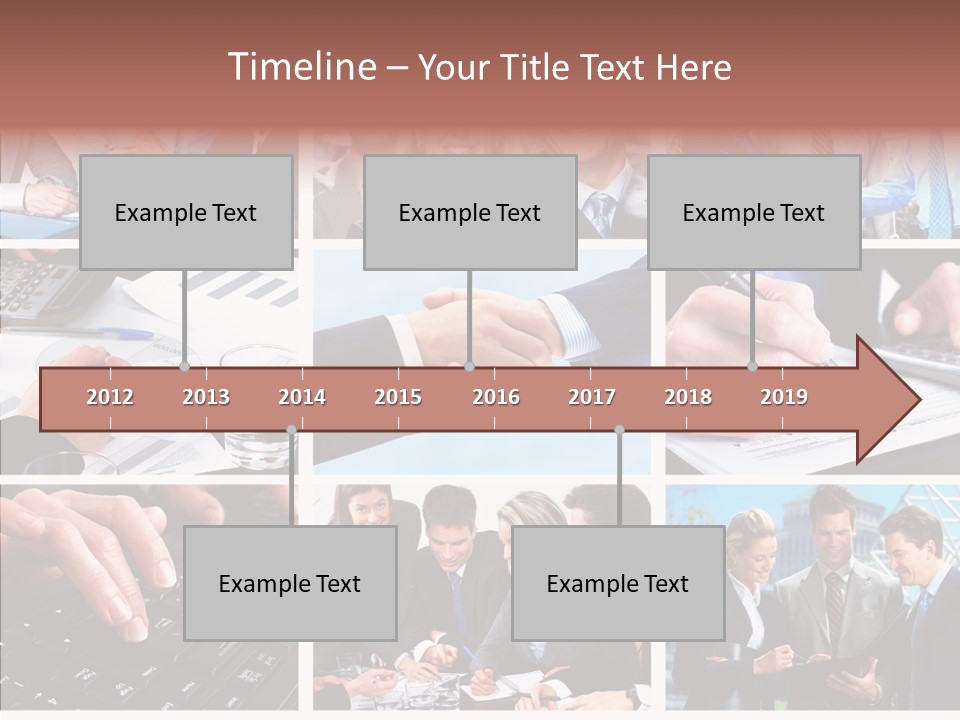 Timeline – Your Title Text Here

Example Text

Example Text

Example Text

2012 2013 2014 2015 2016 2017 2018 2019

Example Text

Example Text